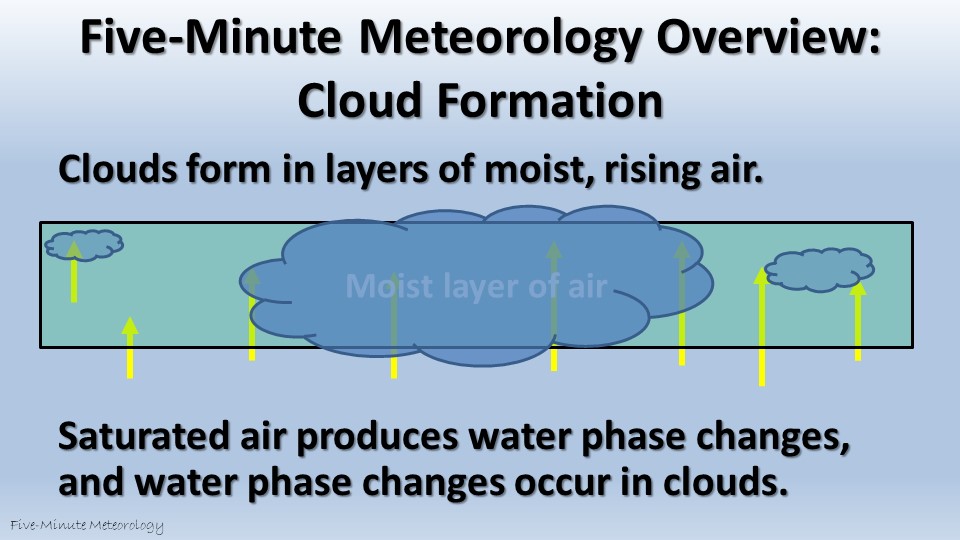 Five-Minute Meteorology Overview: Cloud Formation

Clouds form in layers of moist, rising air.

Moist layer of air

Saturated air produces water phase changes, and water phase changes occur in clouds.

Five-Minute Meteorology